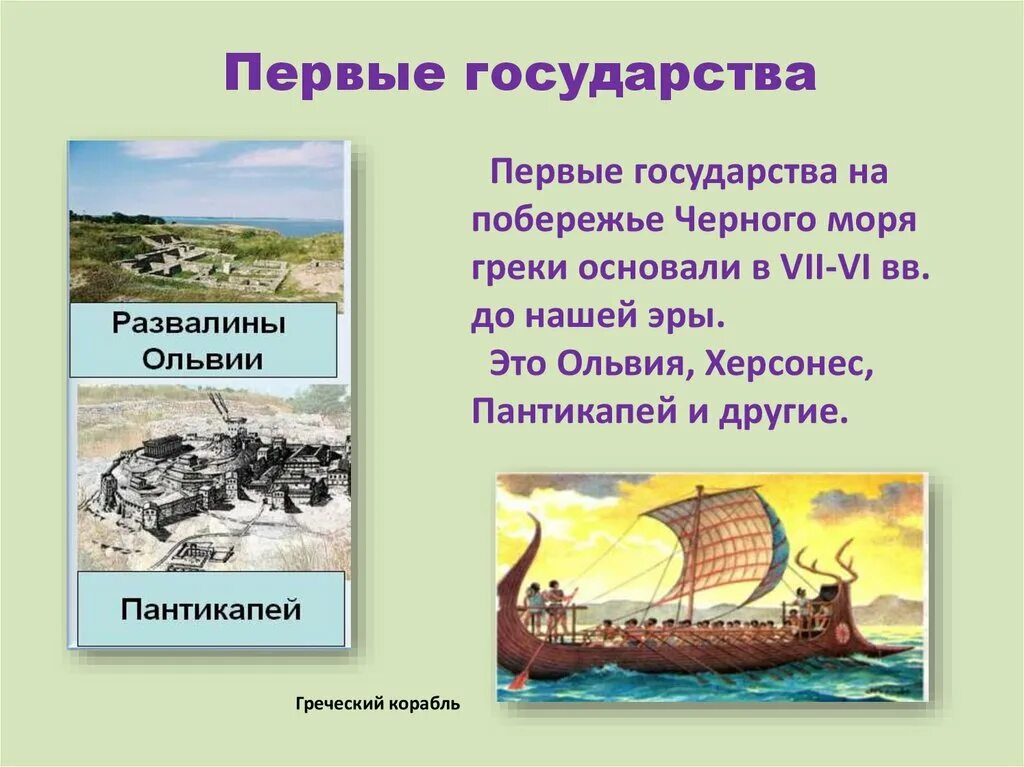 Первые государства

Развалины Ольвии

Пантикапей

Первые государства на побережье Черного моря греки основали в VII-VI вв. до нашей эры.

Это Ольвия, Херсонес, Пантикапей и другие.

Греческий корабль